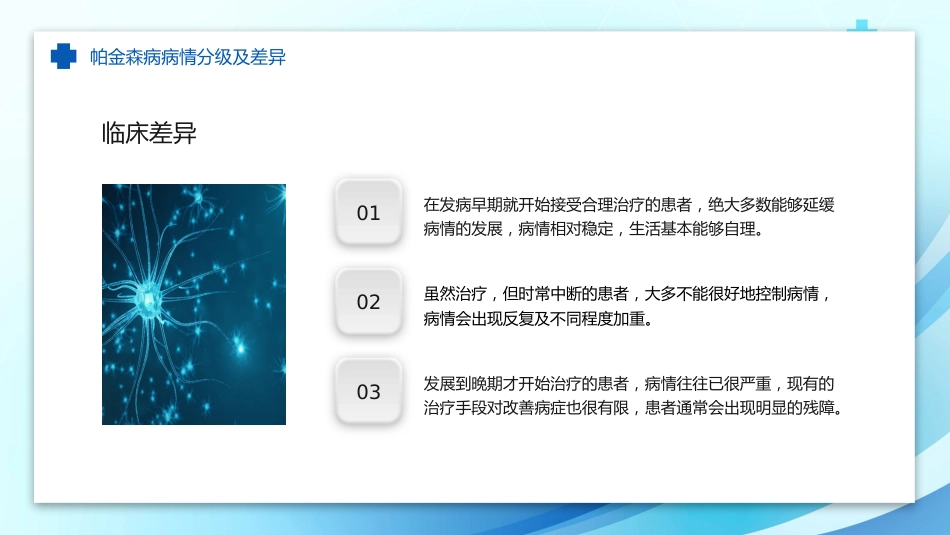 帕金森病病情分级及差异

临床差异

01

在发病早期就开始接受合理治疗的患者，绝大多数能够延缓病情的发展，病情相对稳定，生活基本能够自理。

02

虽然治疗，但时常中断的患者，大多不能很好地控制病情，病情会出现反复及不同程度加重。

03

发展到晚期才开始治疗的患者，病情往往已很严重，现有的治疗手段对改善病症也很有限，患者通常会出现明显的残障。